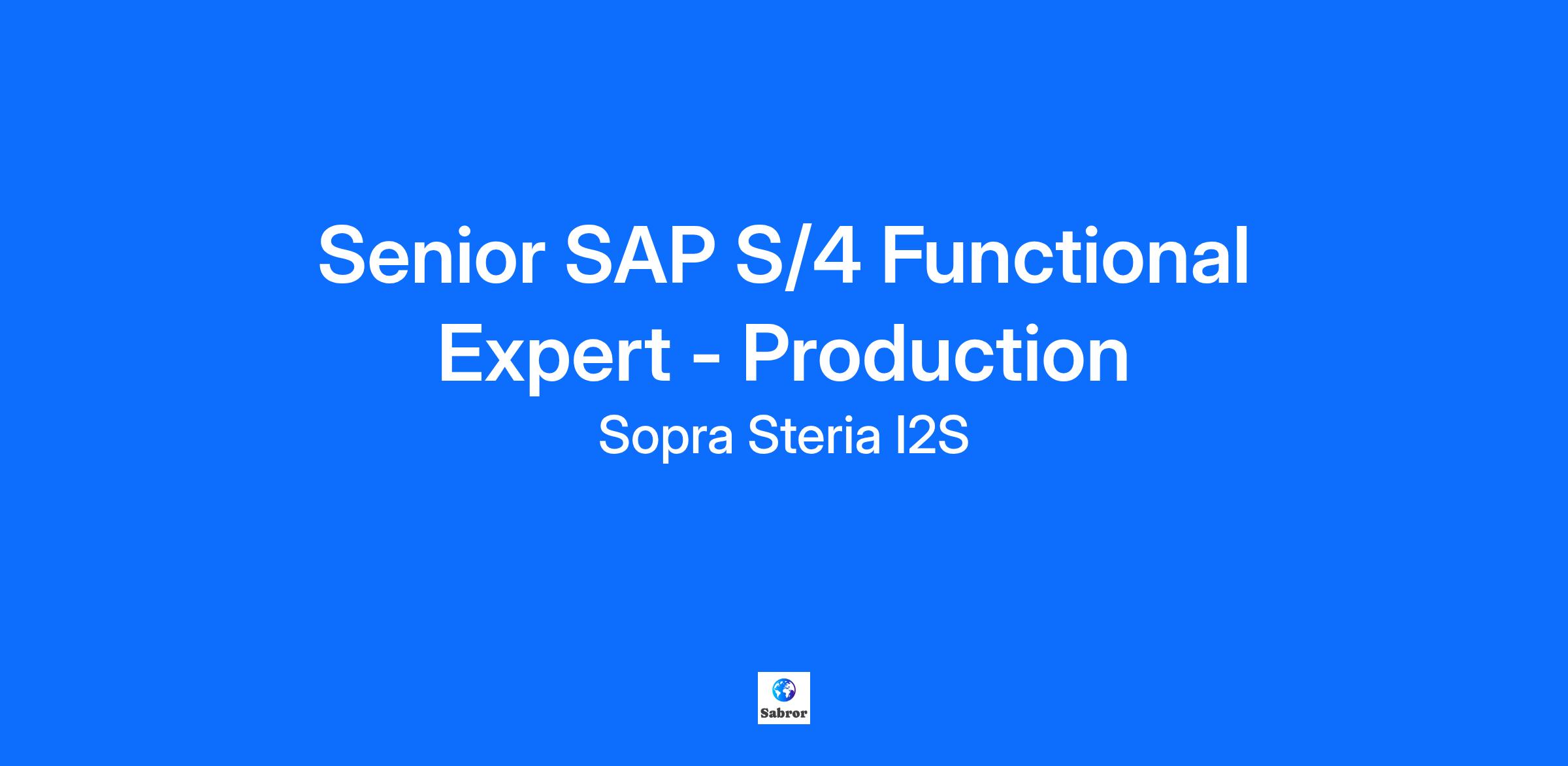 Senior SAP S/4 Functional Expert - Production

Sopra Steria I2S

Sabror